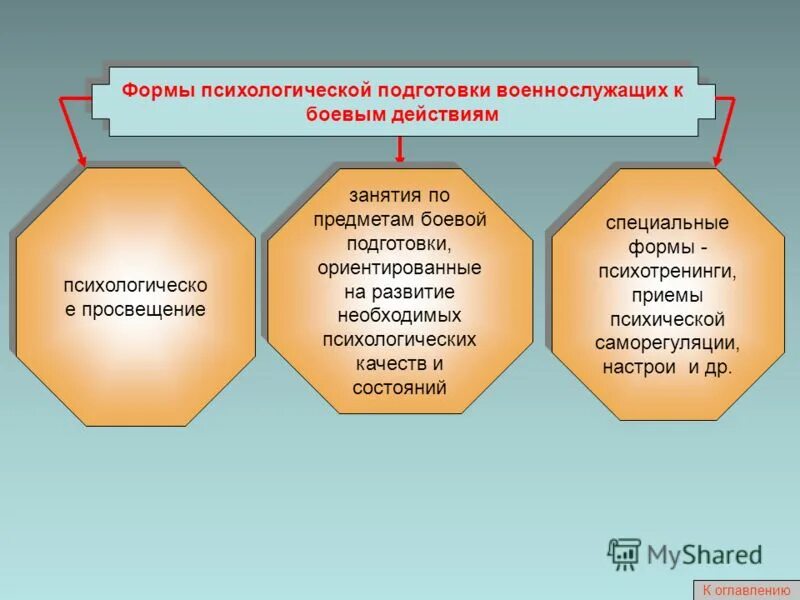 Формы психологической подготовки военнослужащих к боевым действиям

психологическо е просвещение

занятия по предметам боевой подготовки, ориентированные на развитие необходимых психологических качеств и состояний

специальные формы - психотренинги, приемы психической саморегуляции, настрои и др.

MyShared

К оглавлению